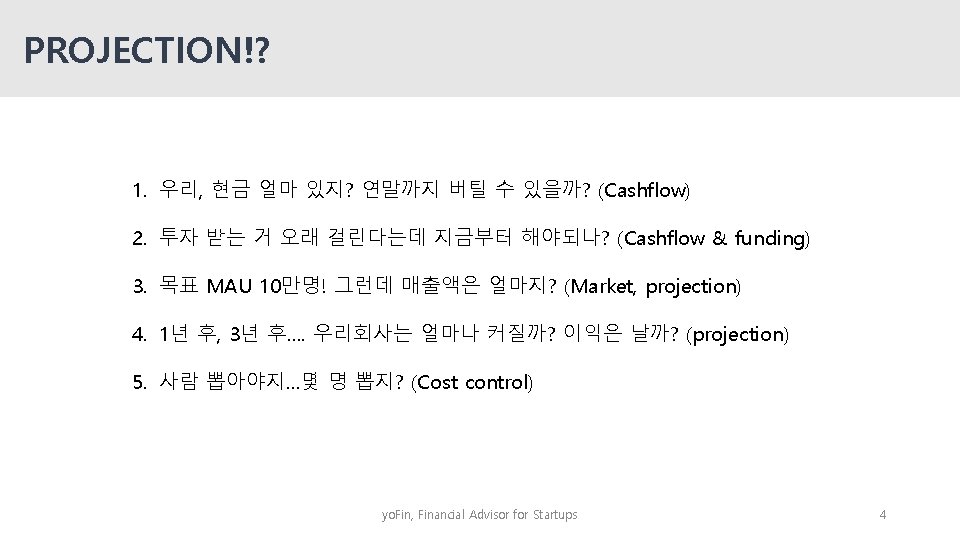 PROJECTION!?

1. 우리, 현금 얼마 있지? 연말까지 버틸 수 있을까? (Cashflow)

2. 투자 받는 거 오래 걸린다는데 지금부터 해야되나? (Cashflow & funding)

3. 목표 MAU 10만명! 그런데 매출액은 얼마지? (Market, projection)

4. 1년 후, 3년 후.... 우리회사는 얼마나 커질까? 이익은 날까? (projection)

5. 사람 뽑아야지…몇 명 뽑지? (Cost control)

yoFin, Financial Advisor for Startups

4